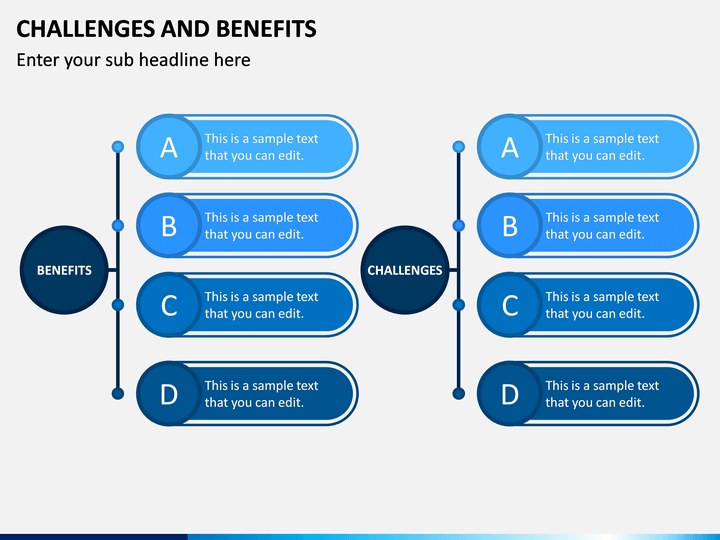 CHALLENGES AND BENEFITS

Enter your sub headline here

BENEFITS

A This is a sample text that you can edit.

B This is a sample text that you can edit.

C This is a sample text that you can edit.

D This is a sample text that you can edit.

CHALLENGES

A This is a sample text that you can edit.

B This is a sample text that you can edit.

C This is a sample text that you can edit.

D This is a sample text that you can edit.